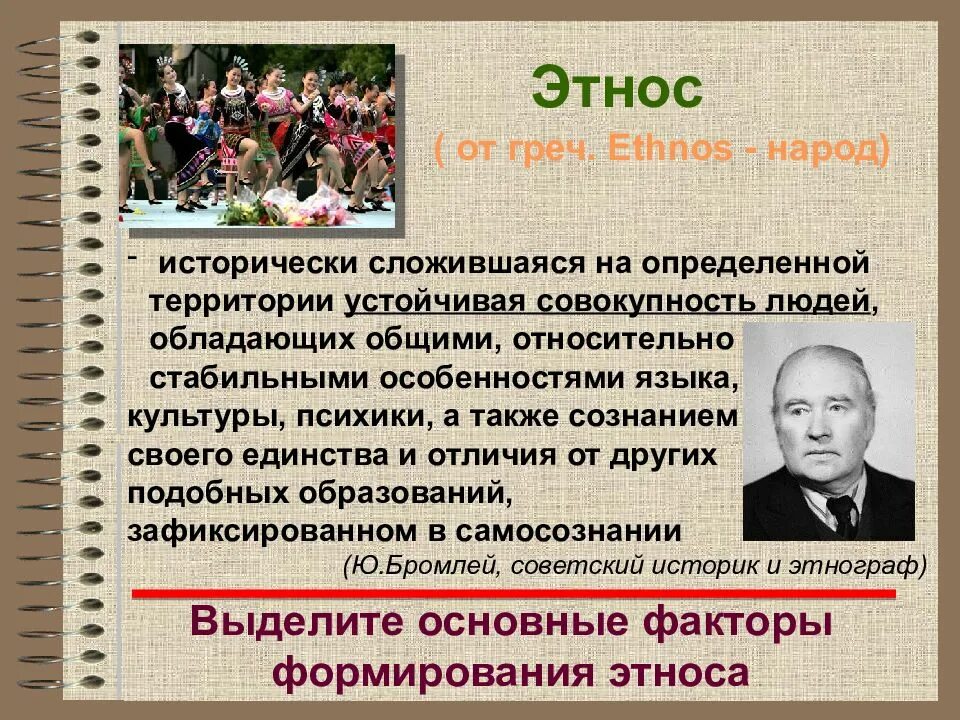 Этнос

( от греч. Ethnos - народ)

- исторически сложившаяся на определенной территории устойчивая совокупность людей, обладающих общими, относительно стабильными особенностями языка, культуры, психики, а также сознанием своего единства и отличия от других подобных образований, зафиксированном в самосознании

(Ю.Бромлей, советский историк и этнограф)

Выделите основные факторы формирования этноса